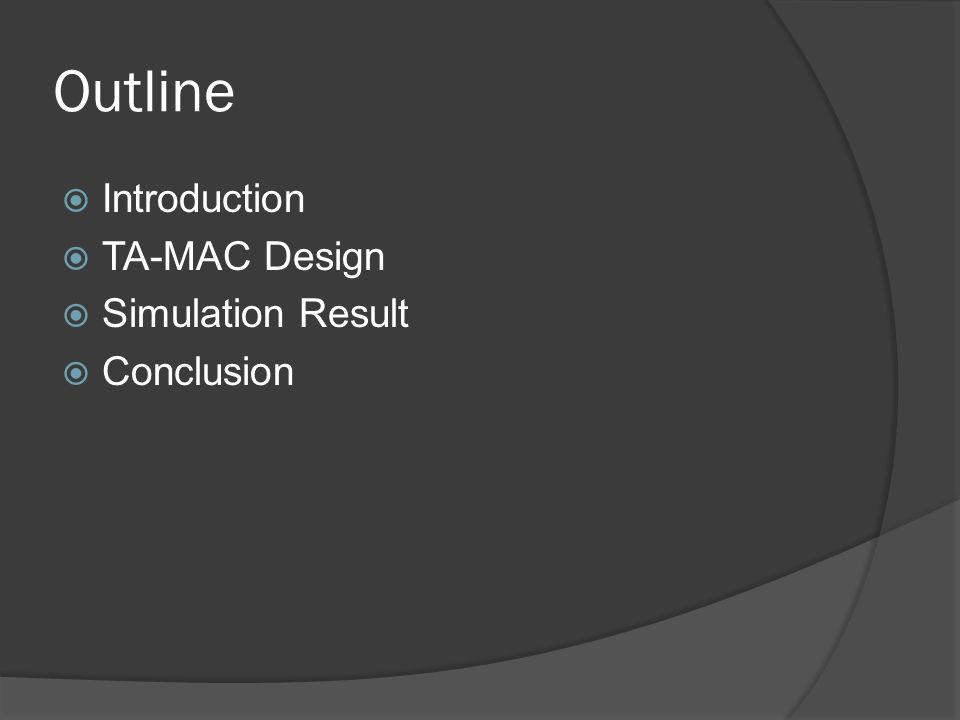 Outline

Introduction
TA-MAC Design
Simulation Result
Conclusion